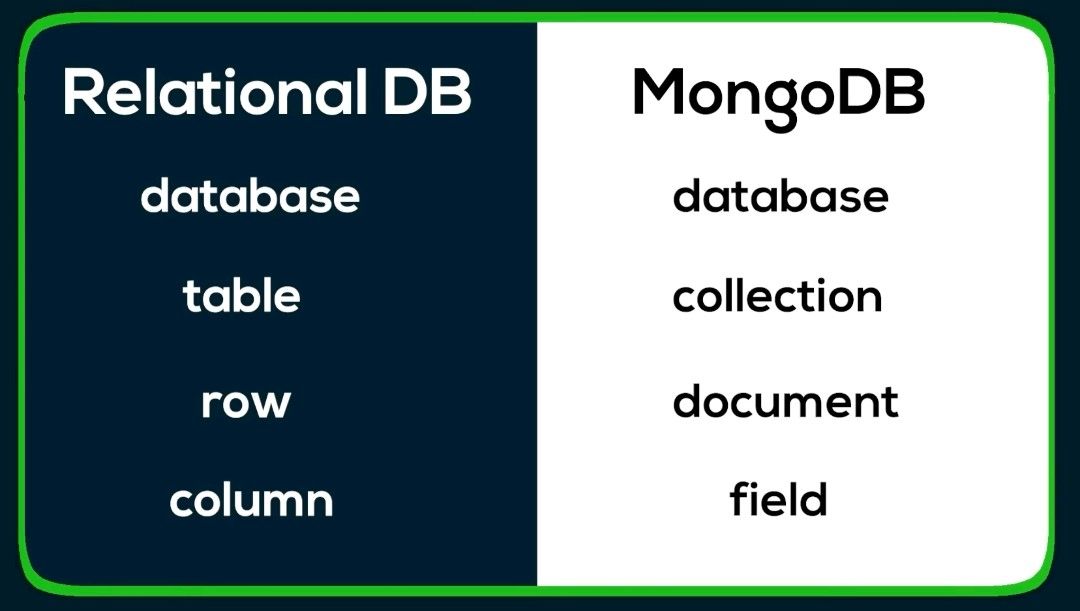 | Relational DB | MongoDB |
|---|---|
| database | database |
| table | collection |
| row | document |
| column | field |